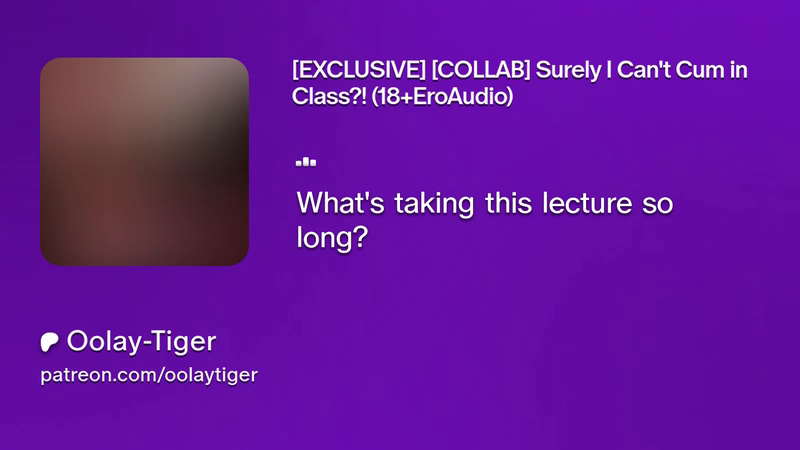 [EXCLUSIVE] [COLLAB] Surely I Can't Cum in Class?! (18+EroAudio)

What's taking this lecture so long?

Oolay-Tiger

patreon.com/oolaytiger